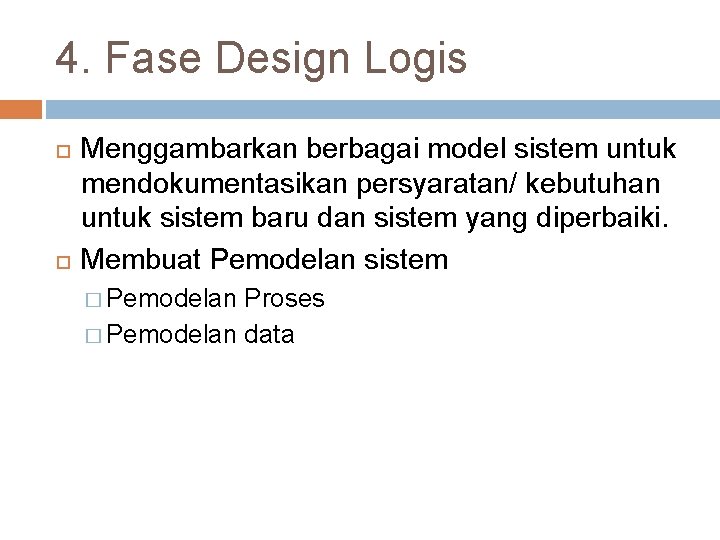 4. Fase Design Logis

Menggambarkan berbagai model sistem untuk mendokumentasikan persyaratan/ kebutuhan untuk sistem baru dan sistem yang diperbaiki.

Membuat Pemodelan sistem

Pemodelan Proses

Pemodelan data